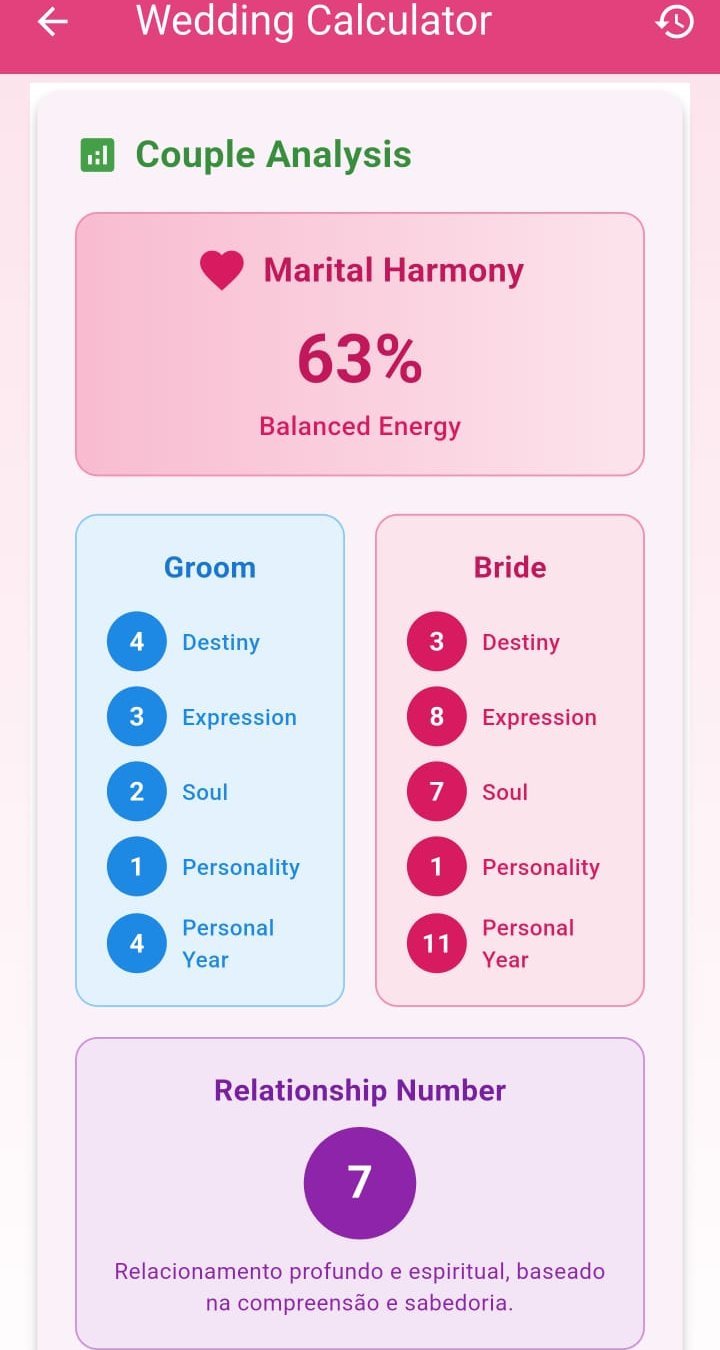 Wedding Calculator

Couple Analysis

Marital Harmony

63%

Balanced Energy

Groom

4 Destiny

3 Expression

2 Soul

1 Personality

4 Personal Year

Bride

3 Destiny

8 Expression

7 Soul

1 Personality

11 Personal Year

Relationship Number

7

Relacionamento profundo e espiritual, baseado na compreensão e sabedoria.